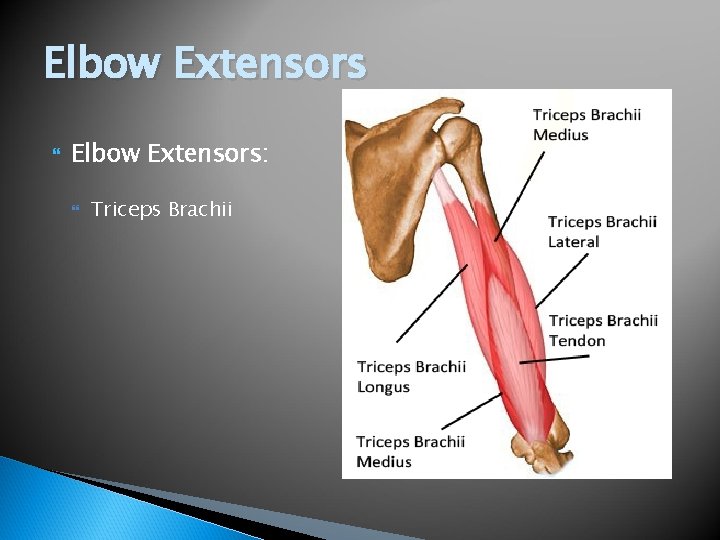 Elbow Extensors

Elbow Extensors:

Triceps Brachii

Triceps Brachii Medius

Triceps Brachii Lateral

Triceps Brachii Tendon

Triceps Brachii Longus

Triceps Brachii Medius